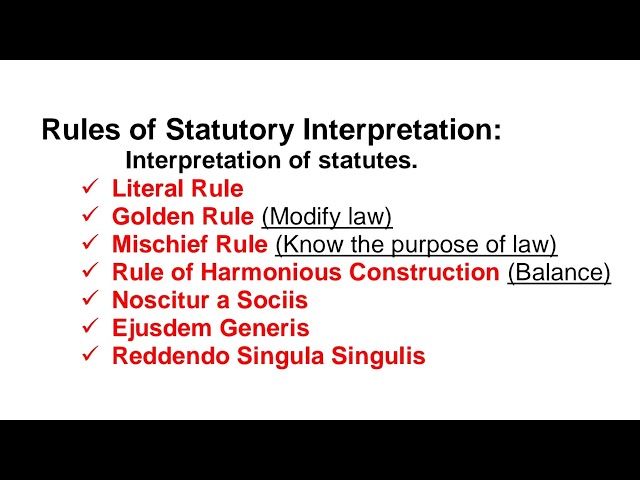 Rules of Statutory Interpretation:
Interpretation of statutes.

✓ Literal Rule
✓ Golden Rule (Modify law)
✓ Mischief Rule (Know the purpose of law)
✓ Rule of Harmonious Construction (Balance)
✓ Noscitur a Sociis
✓ Ejusdem Generis
✓ Reddendo Singula Singulis